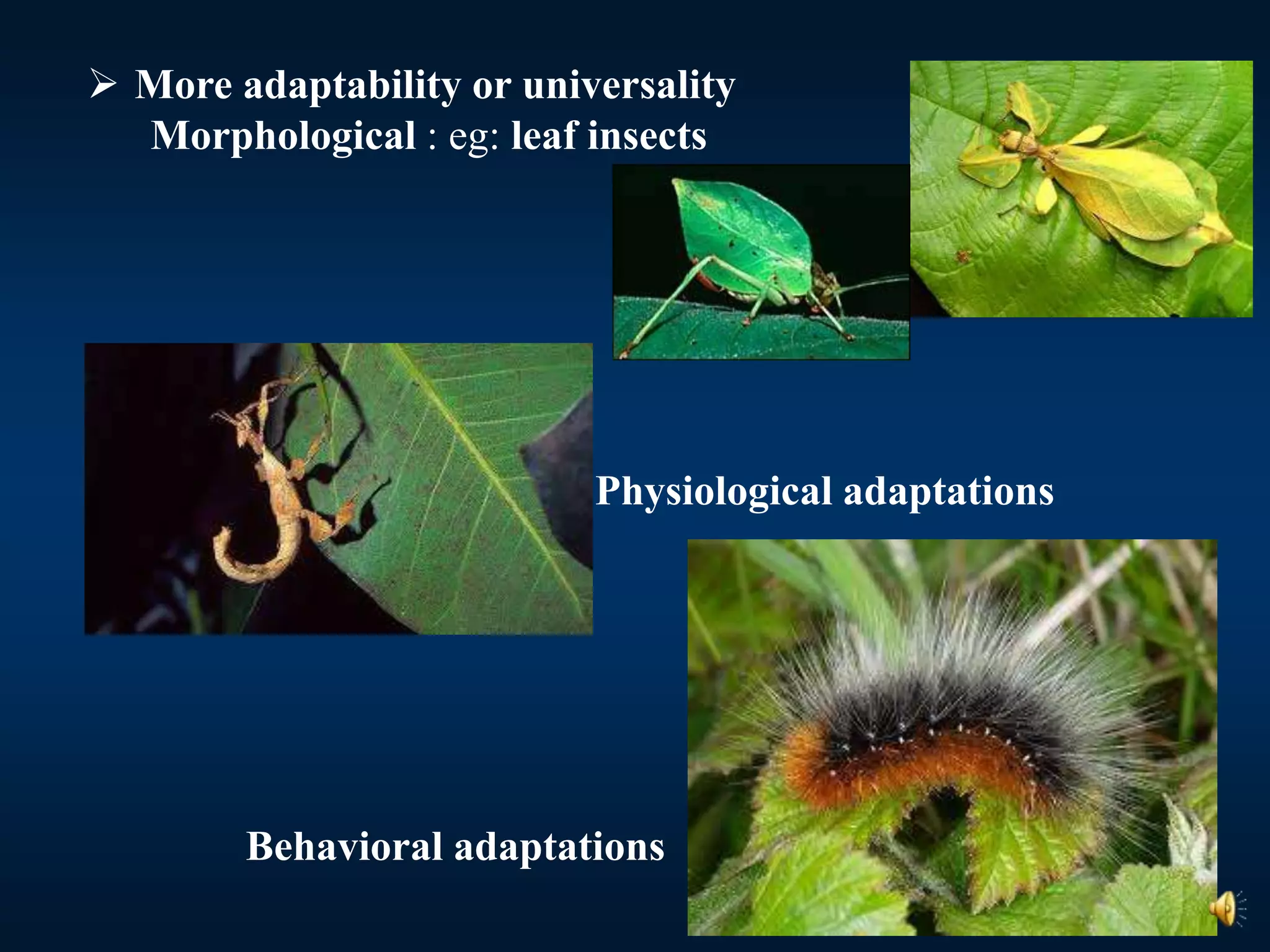 ➢ More adaptability or universality
Morphological : eg: leaf insects

Physiological adaptations

Behavioral adaptations